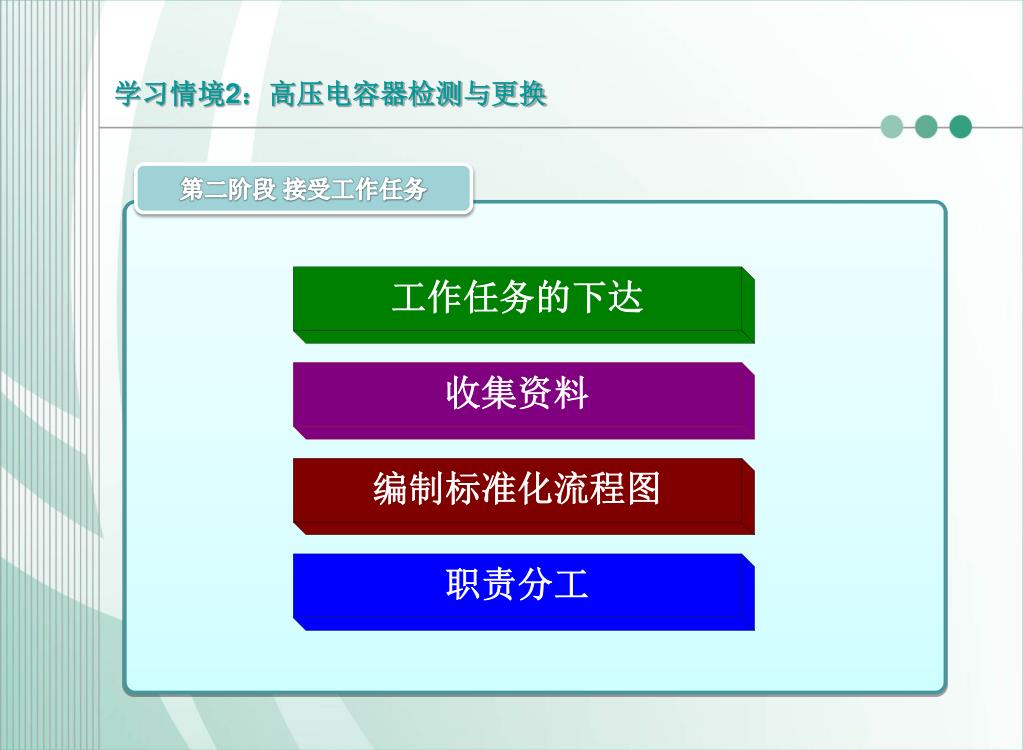 学习情境2：高压电容器检测与更换

第二阶段 接受工作任务

工作任务的下达

收集资料

编制标准化流程图

职责分工